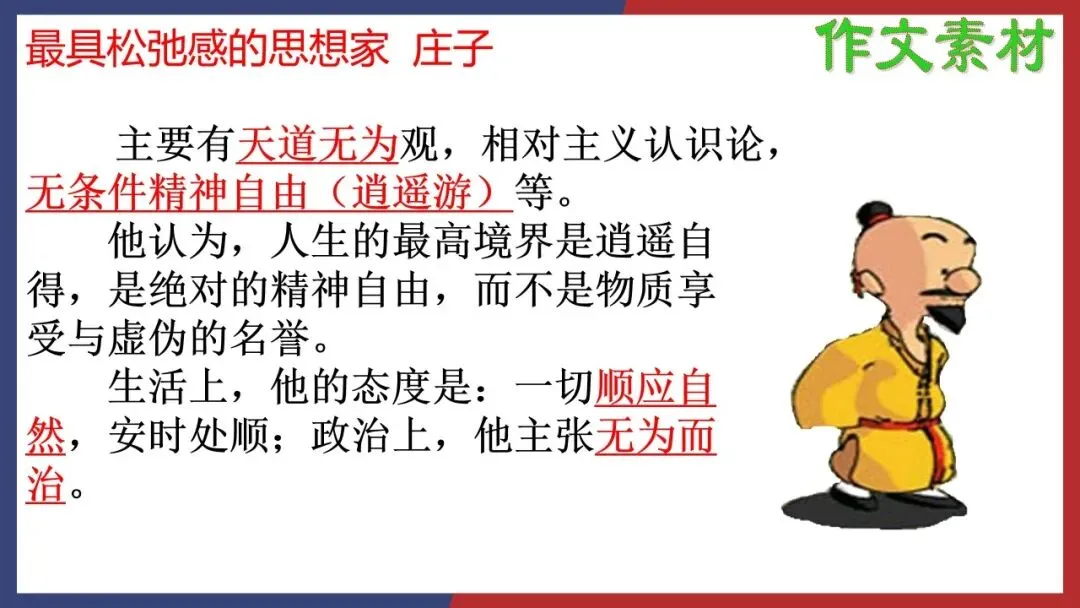 最具松弛感的思想家 庄子

作文素材

主要有天道无为观，相对主义认识论，无条件精神自由（逍遥游）等。

他认为，人生的最高境界是逍遥自得，是绝对的精神自由，而不是物质享受与虚伪的名誉。

生活上，他的态度是：一切顺应自然，安时处顺；政治上，他主张无为而治。